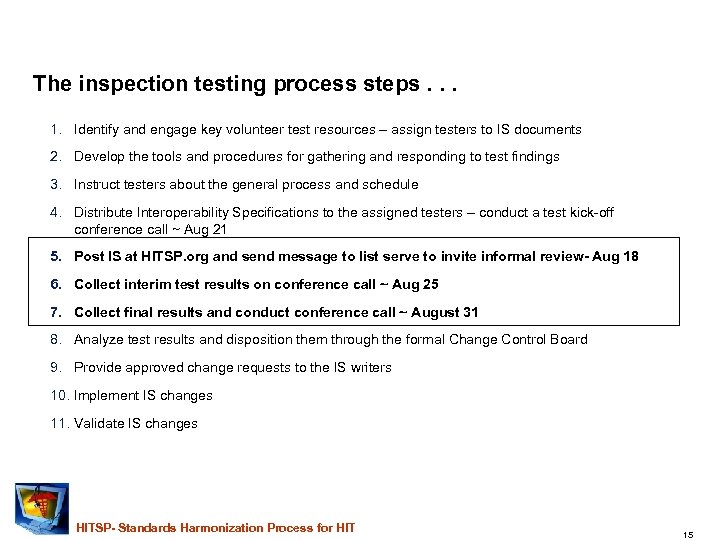 The inspection testing process steps . . .

1. Identify and engage key volunteer test resources – assign testers to IS documents

2. Develop the tools and procedures for gathering and responding to test findings

3. Instruct testers about the general process and schedule

4. Distribute Interoperability Specifications to the assigned testers – conduct a test kick-off conference call ~ Aug 21

5. Post IS at HITSP.org and send message to list serve to invite informal review- Aug 18

6. Collect interim test results on conference call ~ Aug 25

7. Collect final results and conduct conference call ~ August 31

8. Analyze test results and disposition them through the formal Change Control Board

9. Provide approved change requests to the IS writers

10. Implement IS changes

11. Validate IS changes

HITSP- Standards Harmonization Process for HIT

15